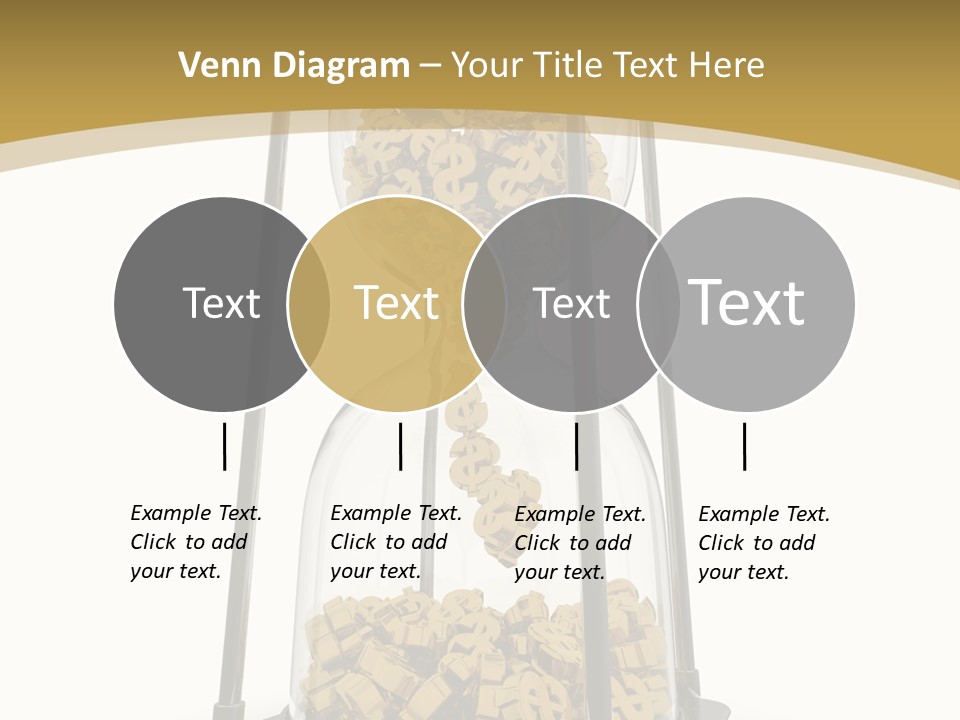 Venn Diagram – Your Title Text Here

Text

Text

Text

Text

Example Text. Click to add your text.

Example Text. Click to add your text.

Example Text. Click to add your text.

Example Text. Click to add your text.